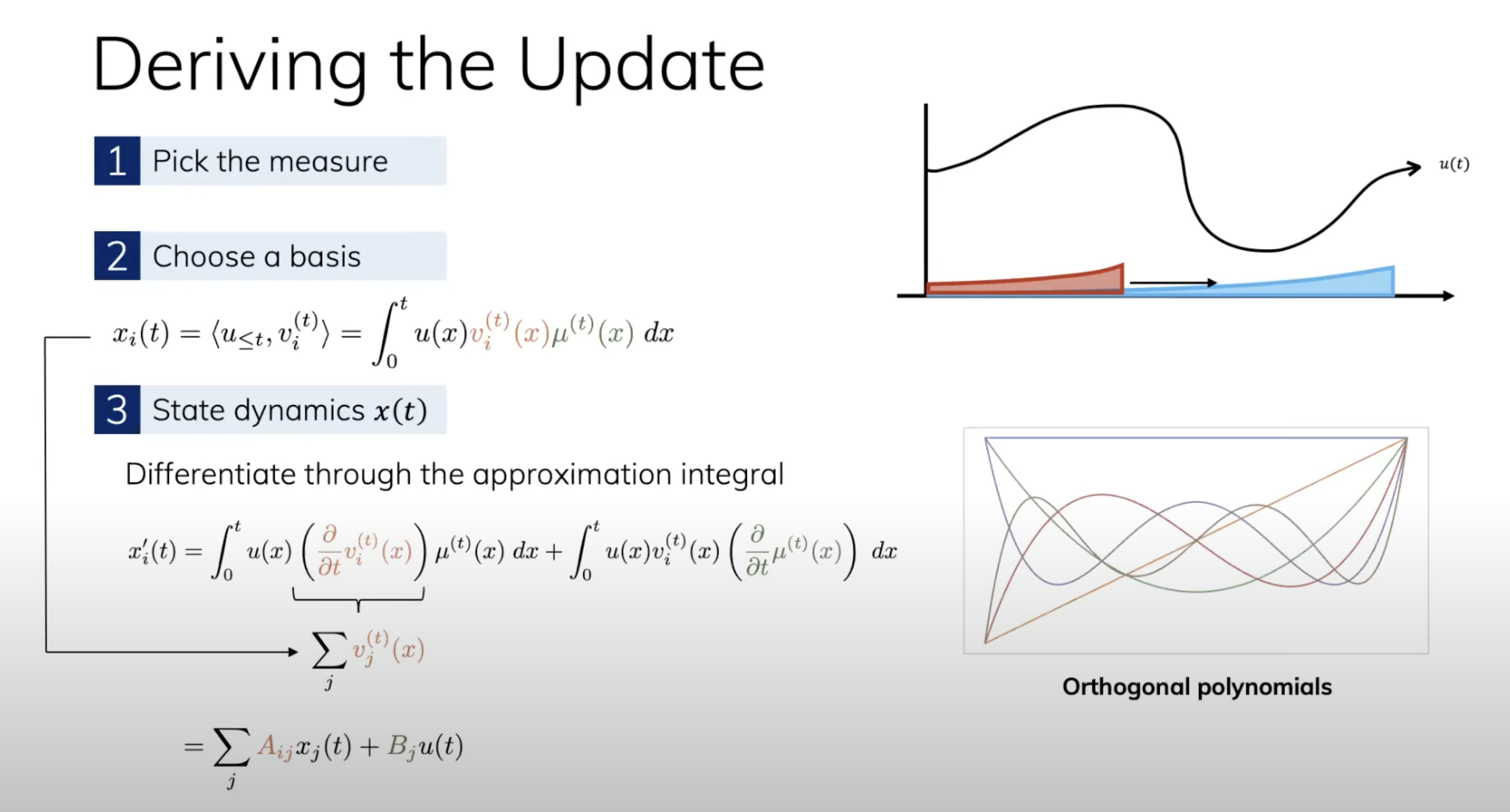 Deriving the Update

1 Pick the measure

2 Choose a basis

$x_i(t) = \langle u_{\leq t}, v_i^{(t)} \rangle = \int_0^t u(x) v_i^{(t)}(x) \mu^{(t)}(x) \, dx$

3 State dynamics $x(t)$

Differentiate through the approximation integral

$x_i'(t) = \int_0^t u(x) \left( \frac{\partial}{\partial t} v_i^{(t)}(x) \right) \mu^{(t)}(x) \, dx + \int_0^t u(x) v_i^{(t)}(x) \left( \frac{\partial}{\partial t} \mu^{(t)}(x) \right) \, dx$

$\sum_j v_j^{(t)}(x)$

$= \sum_j A_{ij} x_j(t) + B_j u(t)$

$u(t)$

Orthogonal polynomials